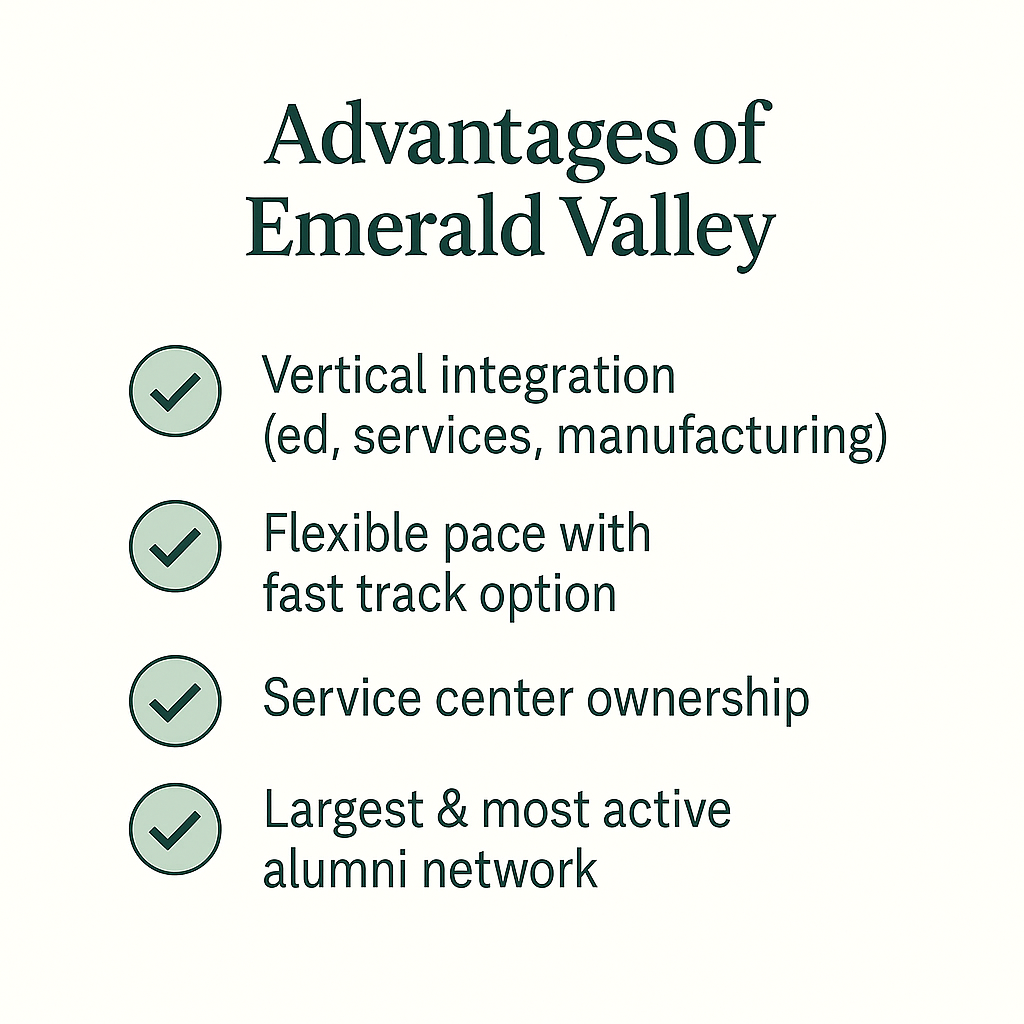 Advantages of Emerald Valley

Vertical integration (ed, services, manufacturing)

Flexible pace with fast track option

Service center ownership

Largest & most active alumni network